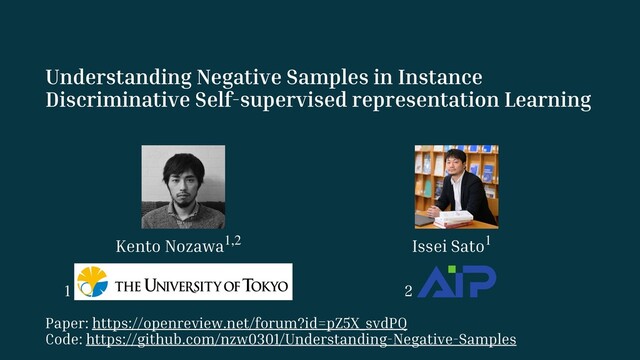 Understanding Negative Samples in Instance Discriminative Self-supervised representation Learning

Kento Nozawa$^{1,2}$

Issei Sato$^{1}$

1 THE UNIVERSITY OF TOKYO

2 AIP

Paper: https://openreview.net/forum?id=pZ5X_svdPQ
Code: https://github.com/nzw0301/Understanding-Negative-Samples